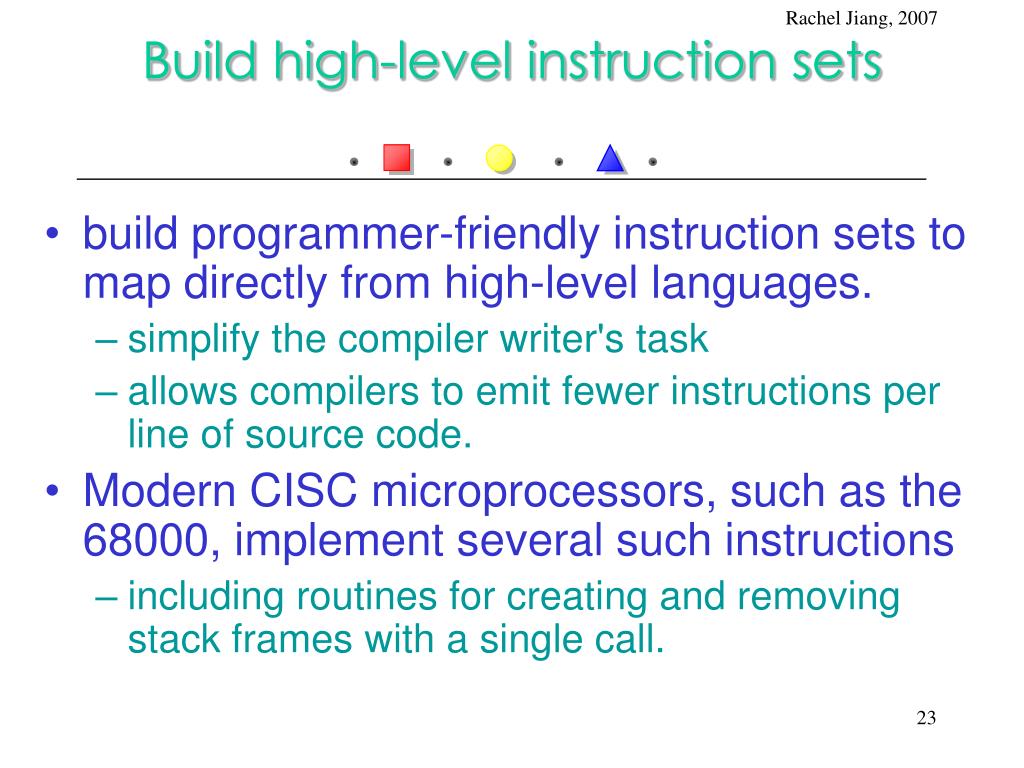 Rachel Jiang, 2007

Build high-level instruction sets

• build programmer-friendly instruction sets to map directly from high-level languages.
– simplify the compiler writer's task
– allows compilers to emit fewer instructions per line of source code.
• Modern CISC microprocessors, such as the 68000, implement several such instructions
– including routines for creating and removing stack frames with a single call.

23